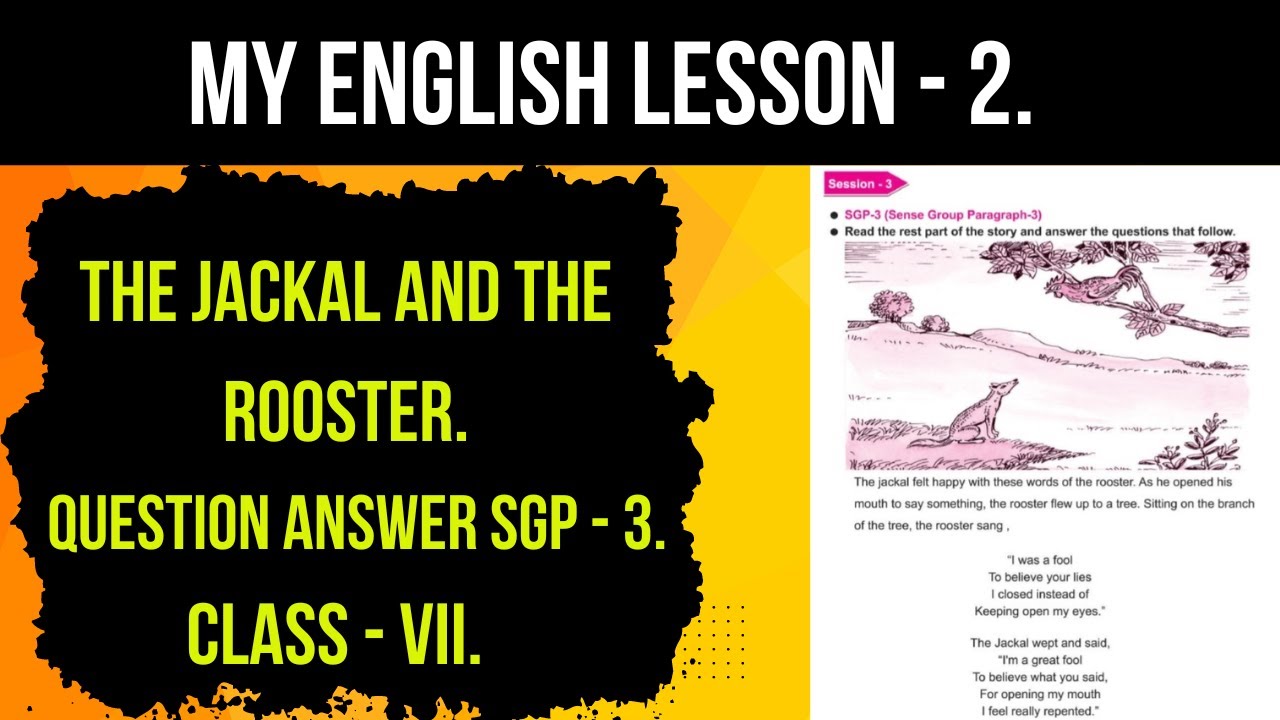 MY ENGLISH LESSON - 2.

THE JACKAL AND THE ROOSTER.
QUESTION ANSWER SGP - 3.
CLASS - VII.

Session - 3

● SGP-3 (Sense Group Paragraph-3)
● Read the rest part of the story and answer the questions that follow.

The jackal felt happy with these words of the rooster. As he opened his mouth to say something, the rooster flew up to a tree. Sitting on the branch of the tree, the rooster sang ,

"I was a fool
To believe your lies
I closed instead of
Keeping open my eyes."

The Jackal wept and said,
"I'm a great fool
To believe what you said,
For opening my mouth
I feel really repented."